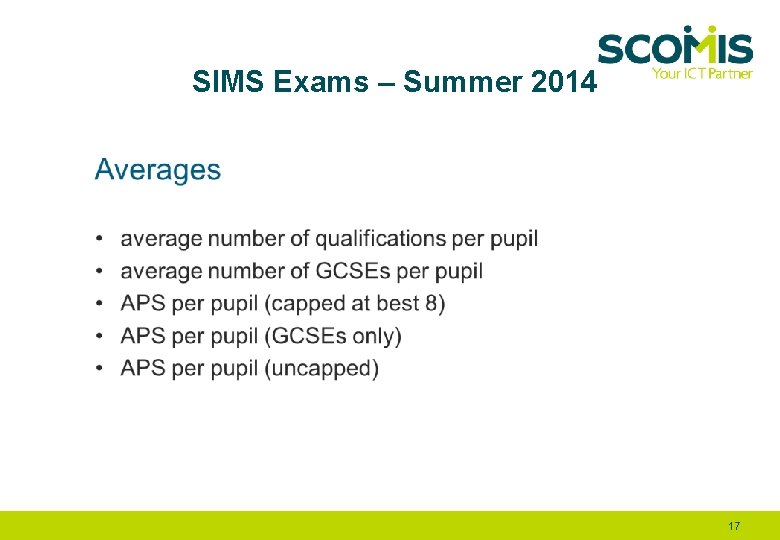 SCOMIS
Your ICT Partner

SIMS Exams – Summer 2014

Averages

• average number of qualifications per pupil
• average number of GCSEs per pupil
• APS per pupil (capped at best 8)
• APS per pupil (GCSEs only)
• APS per pupil (uncapped)

17